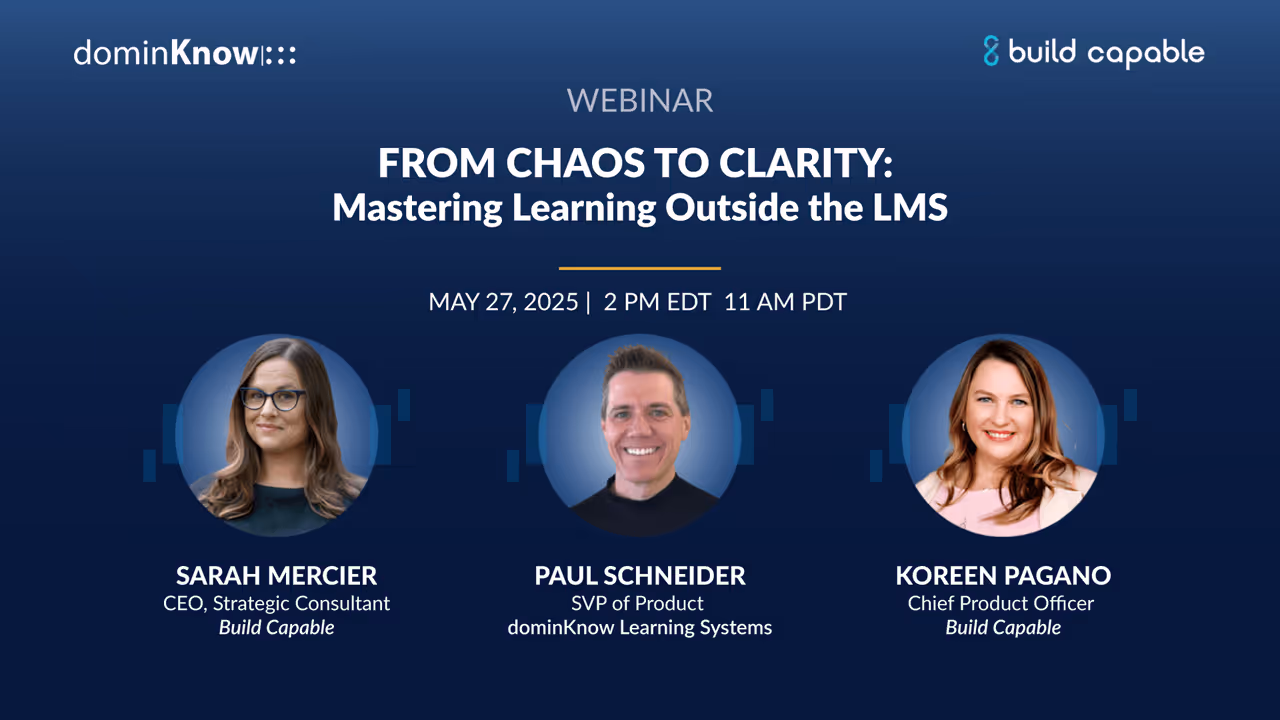 dominKnow|:::

build capable

WEBINAR

FROM CHAOS TO CLARITY:
Mastering Learning Outside the LMS

MAY 27, 2025 | 2 PM EDT 11 AM PDT

SARAH MERCIER
CEO, Strategic Consultant
Build Capable

PAUL SCHNEIDER
SVP of Product
dominKnow Learning Systems

KOREEN PAGANO
Chief Product Officer
Build Capable